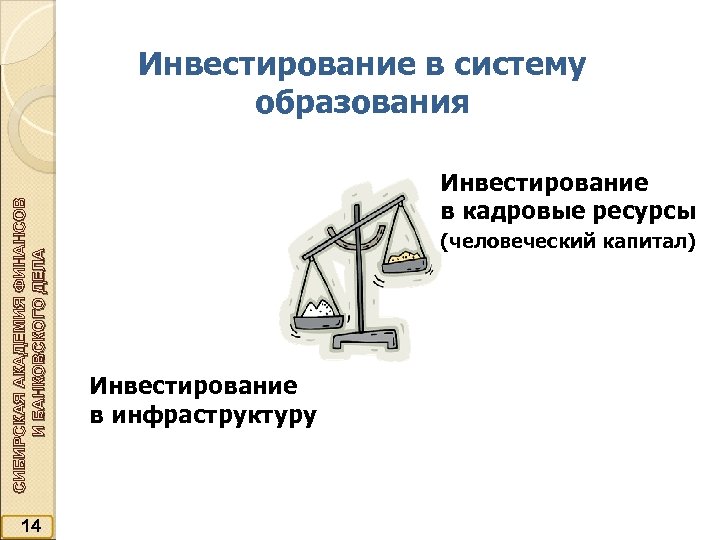 СИБИРСКАЯ АКАДЕМИЯ ФИНАНСОВ И БАНКОВСКОГО ДЕЛА

Инвестирование в систему образования

Инвестирование в кадровые ресурсы (человеческий капитал)

Инвестирование в инфраструктуру

14